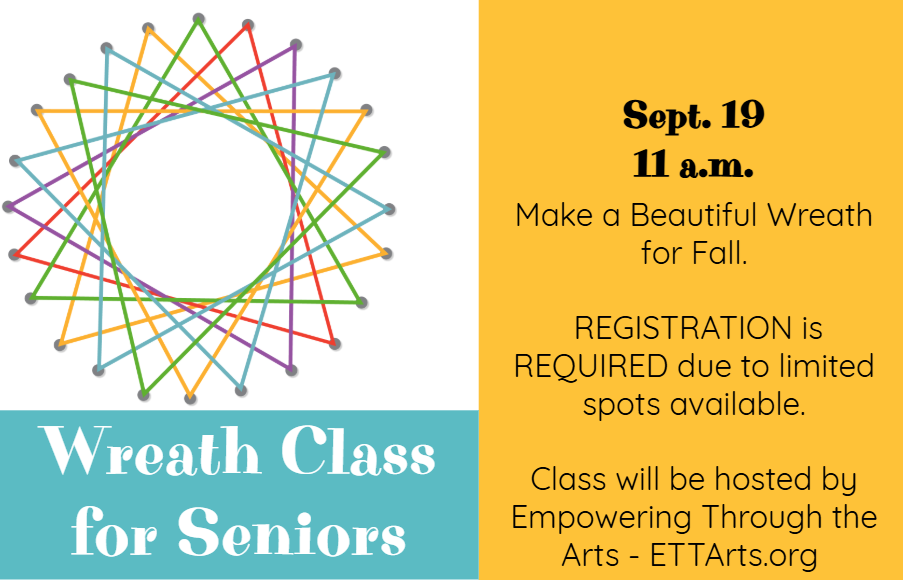 Wreath Class for Seniors

Sept. 19
11 a.m.

Make a Beautiful Wreath for Fall.

REGISTRATION is REQUIRED due to limited spots available.

Class will be hosted by Empowering Through the Arts - ETTArts.org